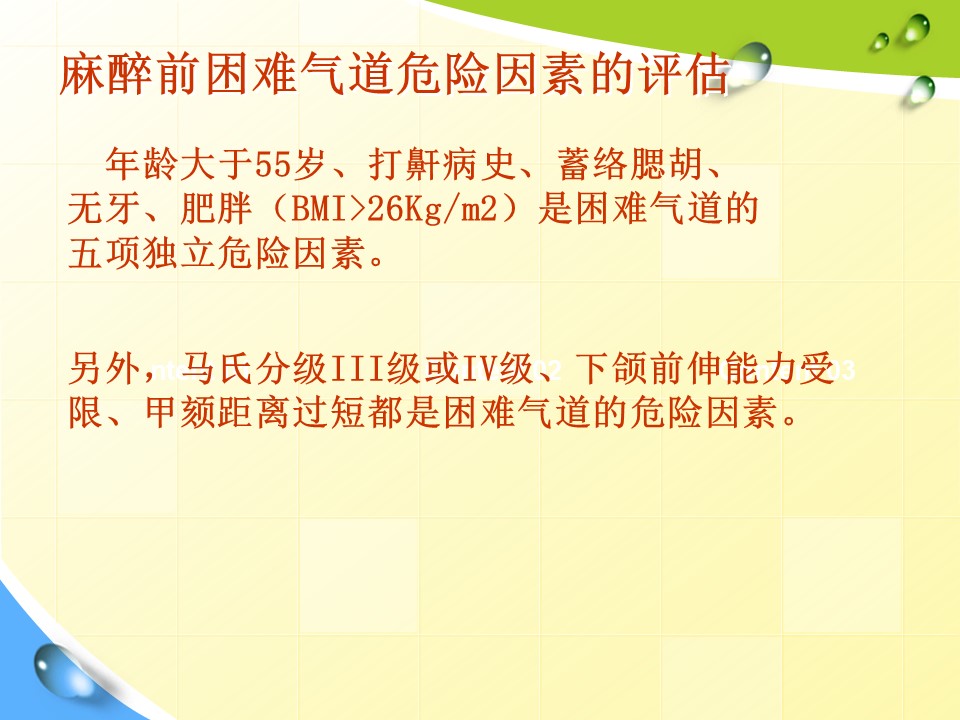 麻醉前困难气道危险因素的评估

年龄大于55岁、打鼾病史、蓄络腮胡、无牙、肥胖（BMI>26Kg/m2）是困难气道的五项独立危险因素。

另外，马氏分级III级或IV级、下颌前伸能力受限、甲颏距离过短都是困难气道的危险因素。